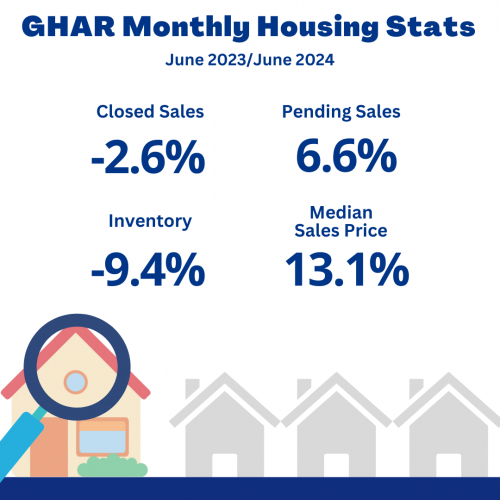 GHAR Monthly Housing Stats

June 2023/June 2024

Closed Sales

-2.6%

Pending Sales

6.6%

Inventory

-9.4%

Median Sales Price

13.1%